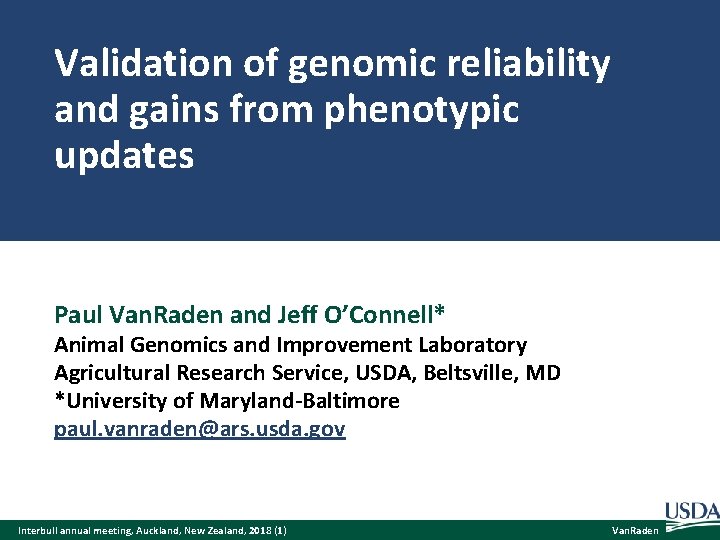 Validation of genomic reliability and gains from phenotypic updates

Paul VanRaden and Jeff O'Connell*
Animal Genomics and Improvement Laboratory
Agricultural Research Service, USDA, Beltsville, MD
*University of Maryland-Baltimore
paul.vanraden@ars.usda.gov

USDA

Interbull annual meeting, Auckland, New Zealand, 2018 (1)

VanRaden